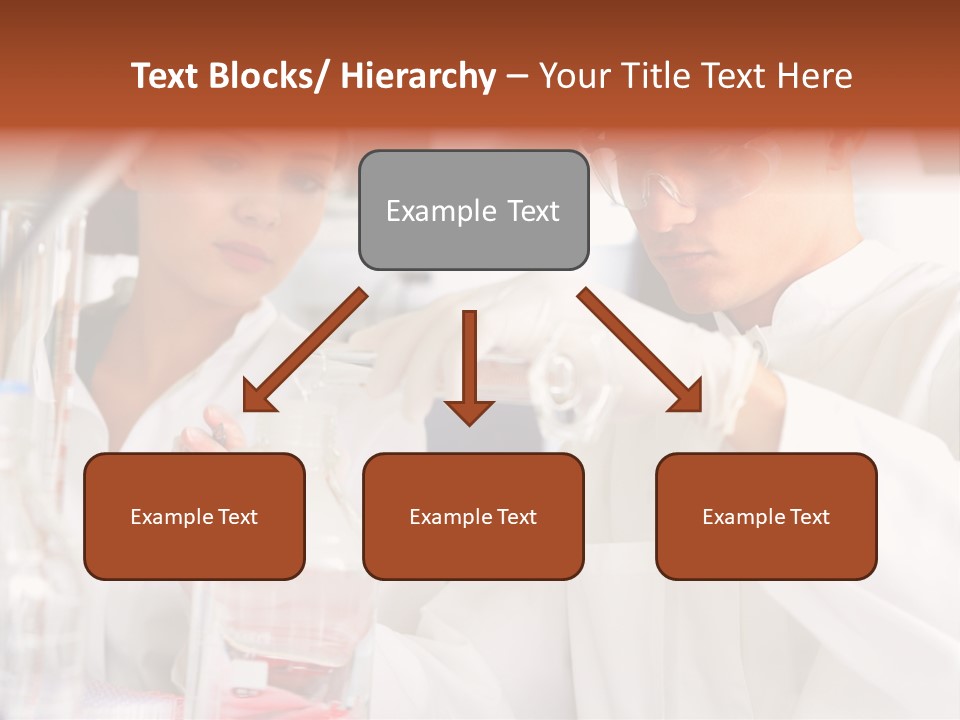 Text Blocks/ Hierarchy – Your Title Text Here

Example Text

Example Text

Example Text

Example Text